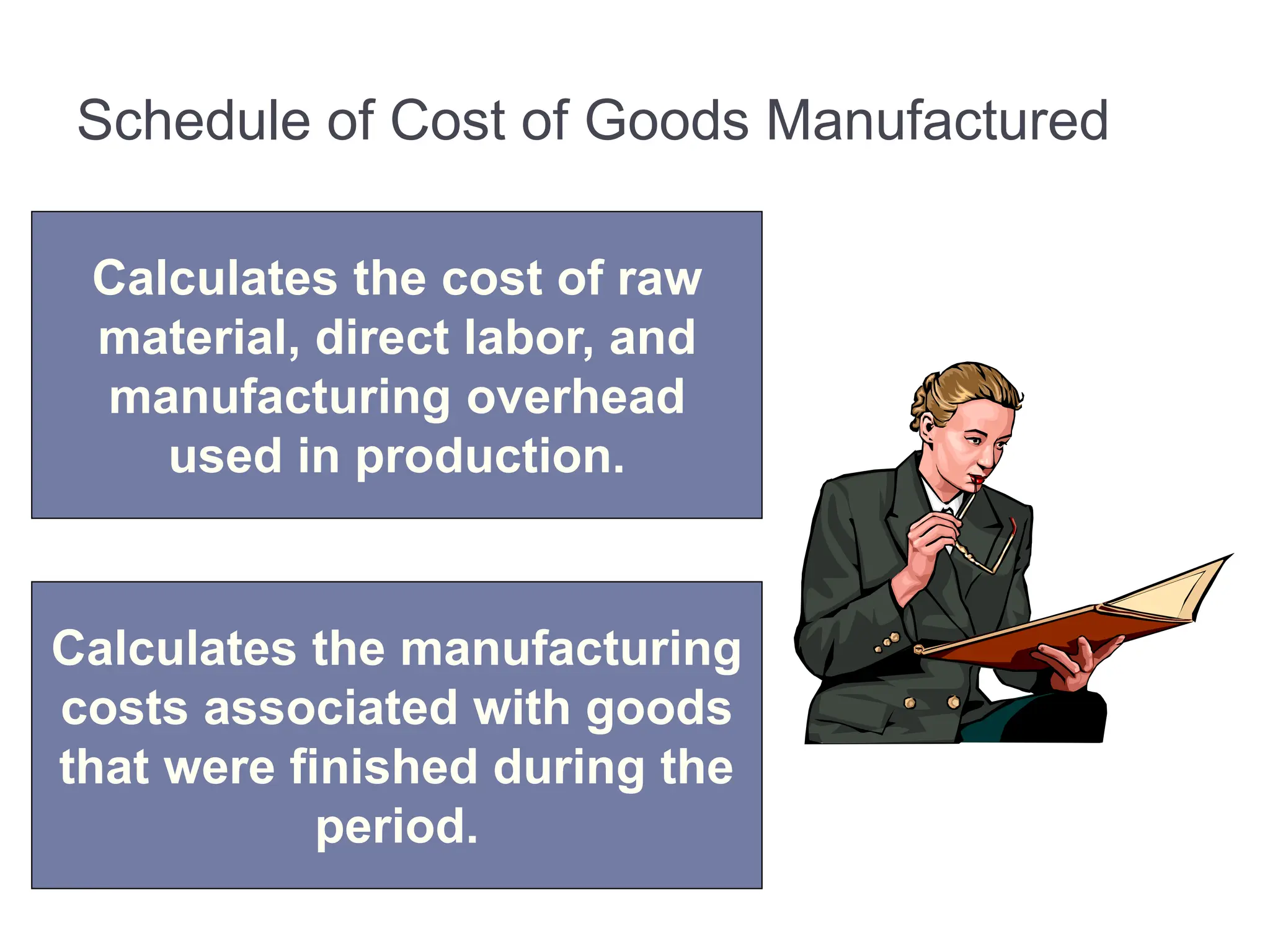 Schedule of Cost of Goods Manufactured

Calculates the cost of raw material, direct labor, and manufacturing overhead used in production.

Calculates the manufacturing costs associated with goods that were finished during the period.